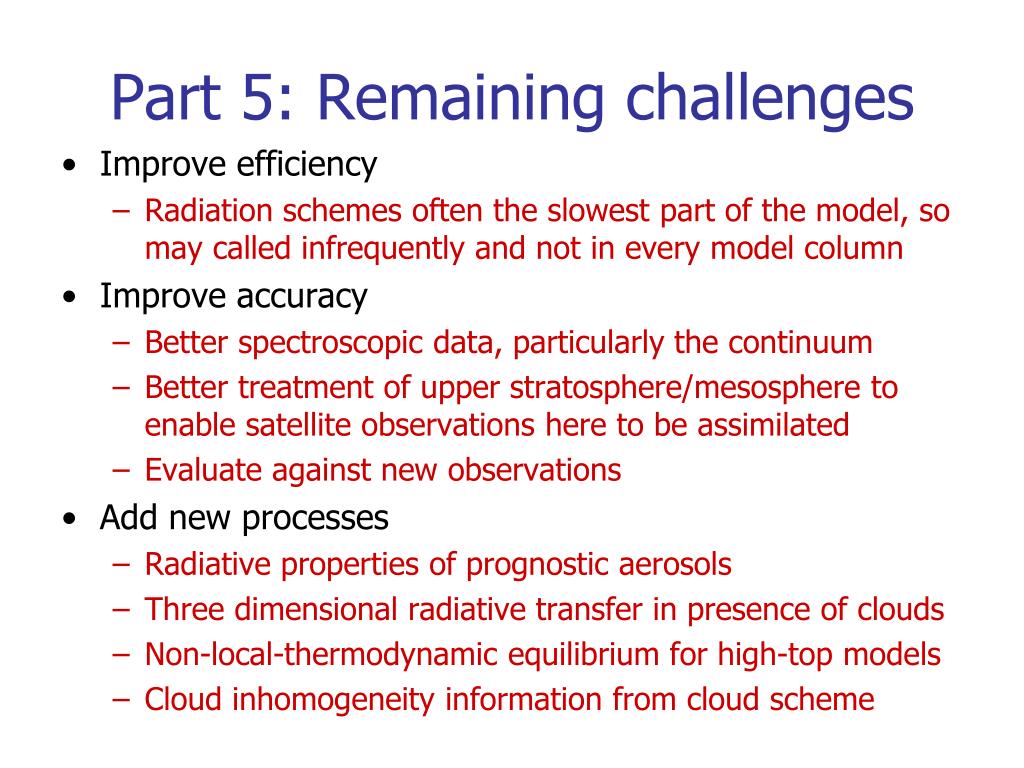 Part 5: Remaining challenges

• Improve efficiency
  – Radiation schemes often the slowest part of the model, so may called infrequently and not in every model column
• Improve accuracy
  – Better spectroscopic data, particularly the continuum
  – Better treatment of upper stratosphere/mesosphere to enable satellite observations here to be assimilated
  – Evaluate against new observations
• Add new processes
  – Radiative properties of prognostic aerosols
  – Three dimensional radiative transfer in presence of clouds
  – Non-local-thermodynamic equilibrium for high-top models
  – Cloud inhomogeneity information from cloud scheme